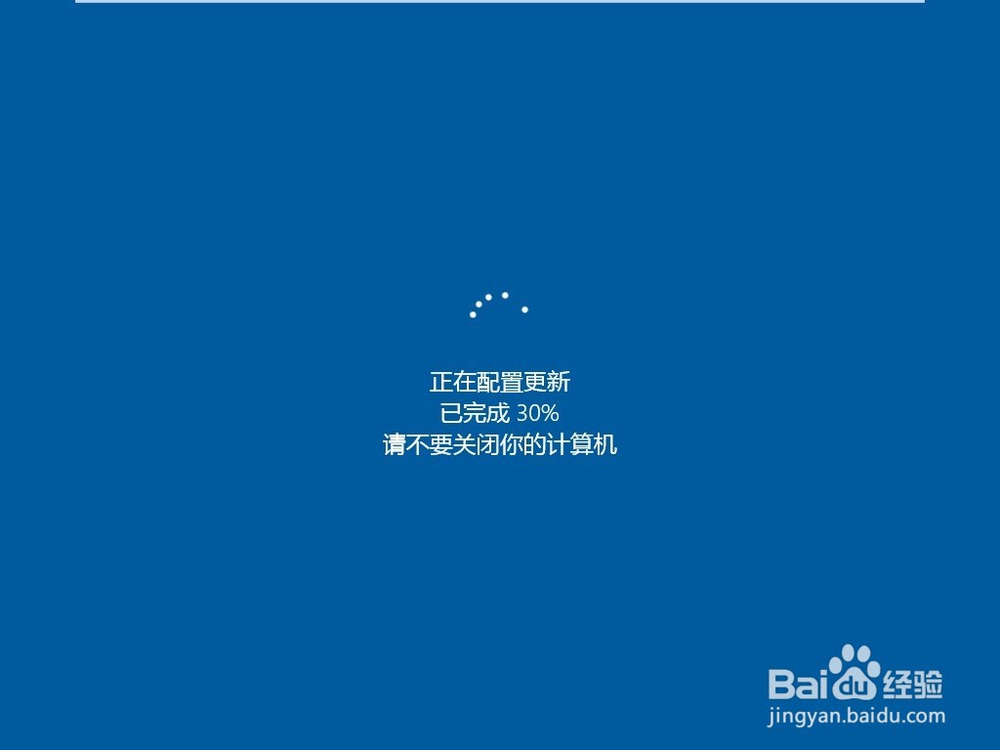 正在配置更新
已完成 30%
请不要关闭你的计算机

Baidu经验
jingyan.baidu.com